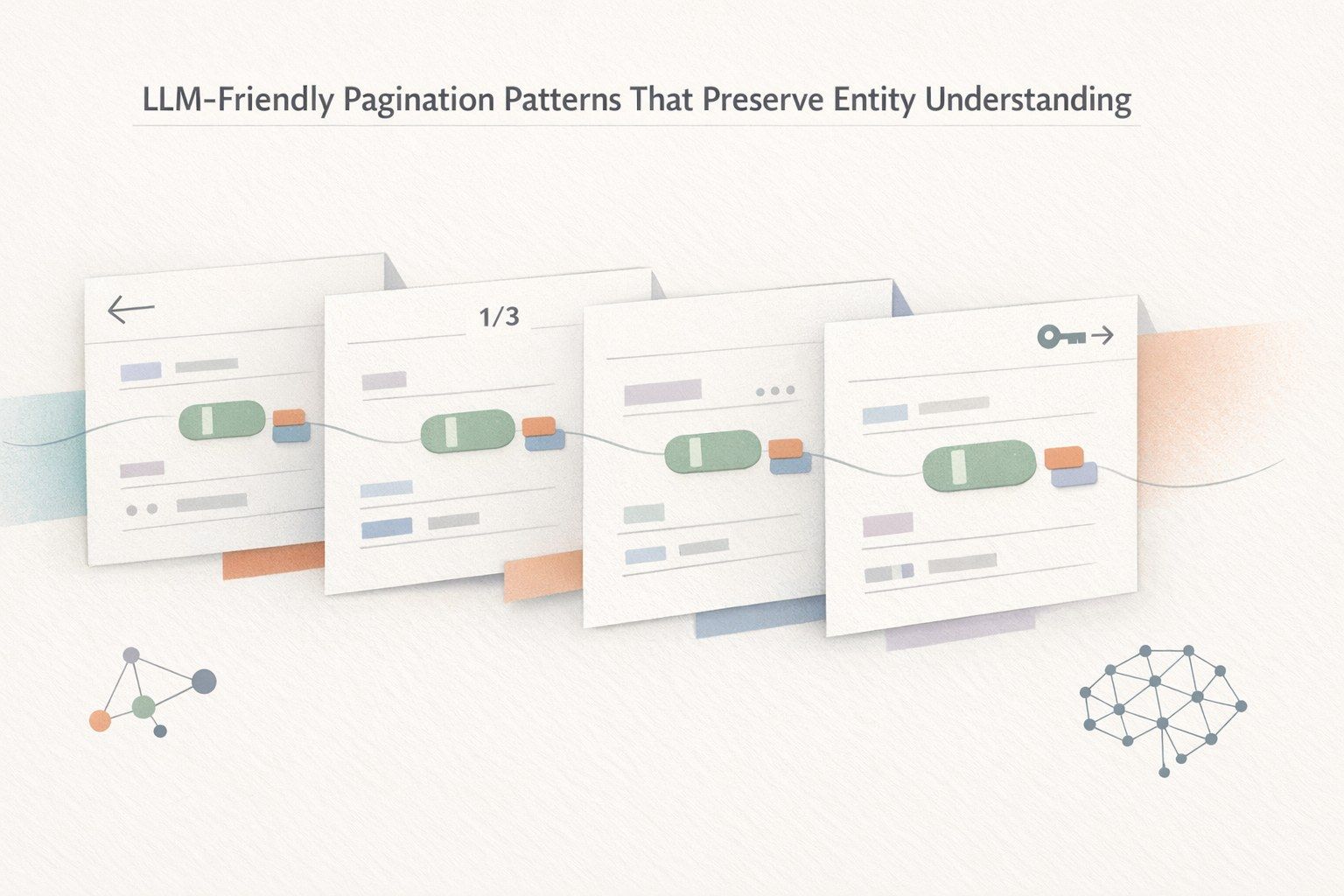 LLM-Friendly Pagination Patterns That Preserve Entity Understanding

1/3